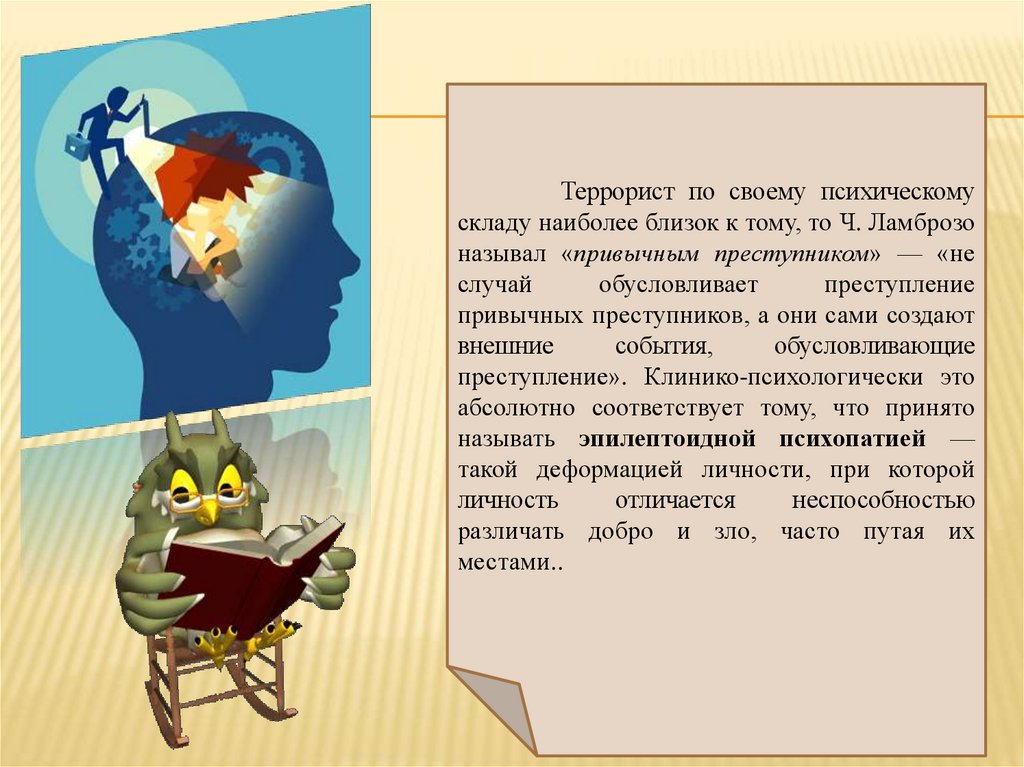 Террорист по своему психическому складу наиболее близок к тому, то Ч. Ламброзо называл «привычным преступником» — «не случай обусловливает преступление привычных преступников, а они сами создают внешние события, обусловливающие преступление». Клинико-психологически это абсолютно соответствует тому, что принято называть эпилептоидной психопатией — такой деформацией личности, при которой личность отличается неспособностью различать добро и зло, часто путая их местами..